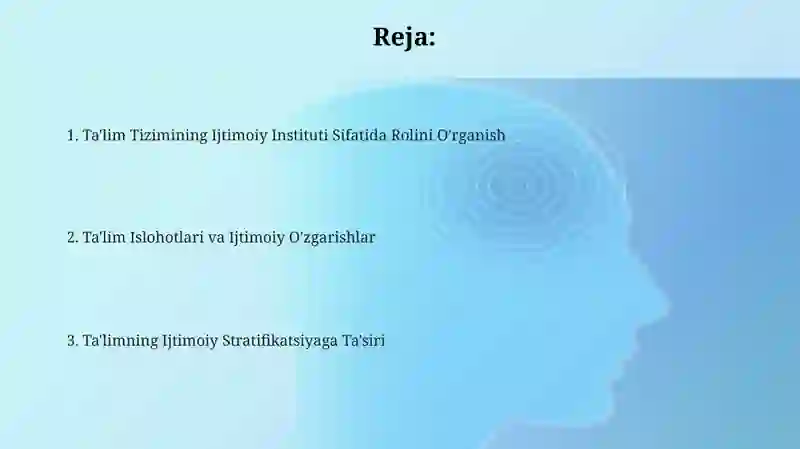 Reja:

1. Ta'lim Tizimining Ijtimoiy Instituti Sifatida Rolini O'rganish

2. Ta'lim Islohotlari va Ijtimoiy O'zgarishlar

3. Ta'limning Ijtimoiy Stratifikatsiyaga Ta'siri